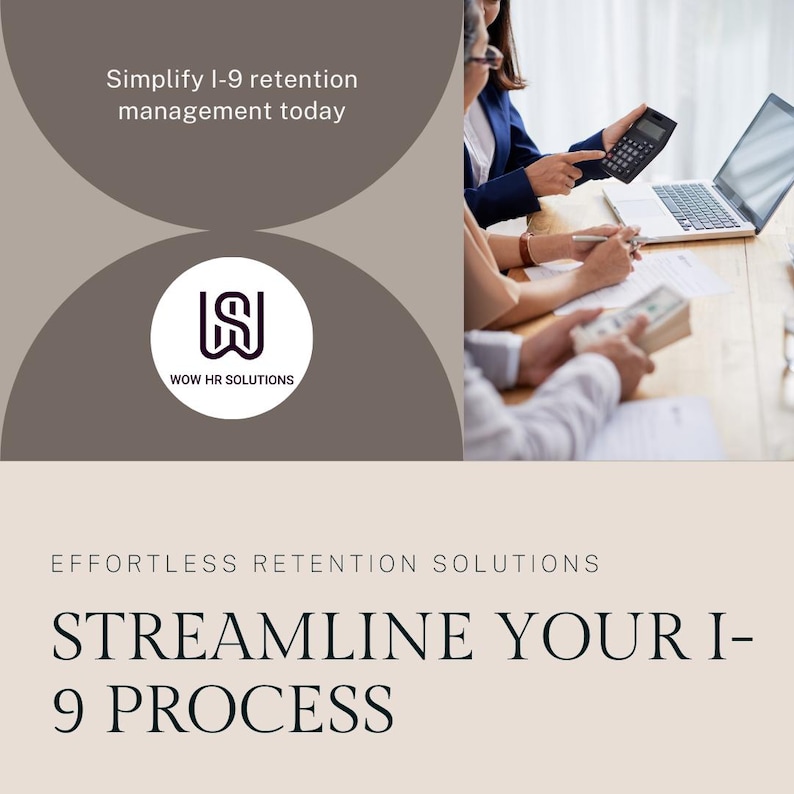 Simplify I-9 retention management today

WOW HR SOLUTIONS

EFFORTLESS RETENTION SOLUTIONS

STREAMLINE YOUR I-9 PROCESS